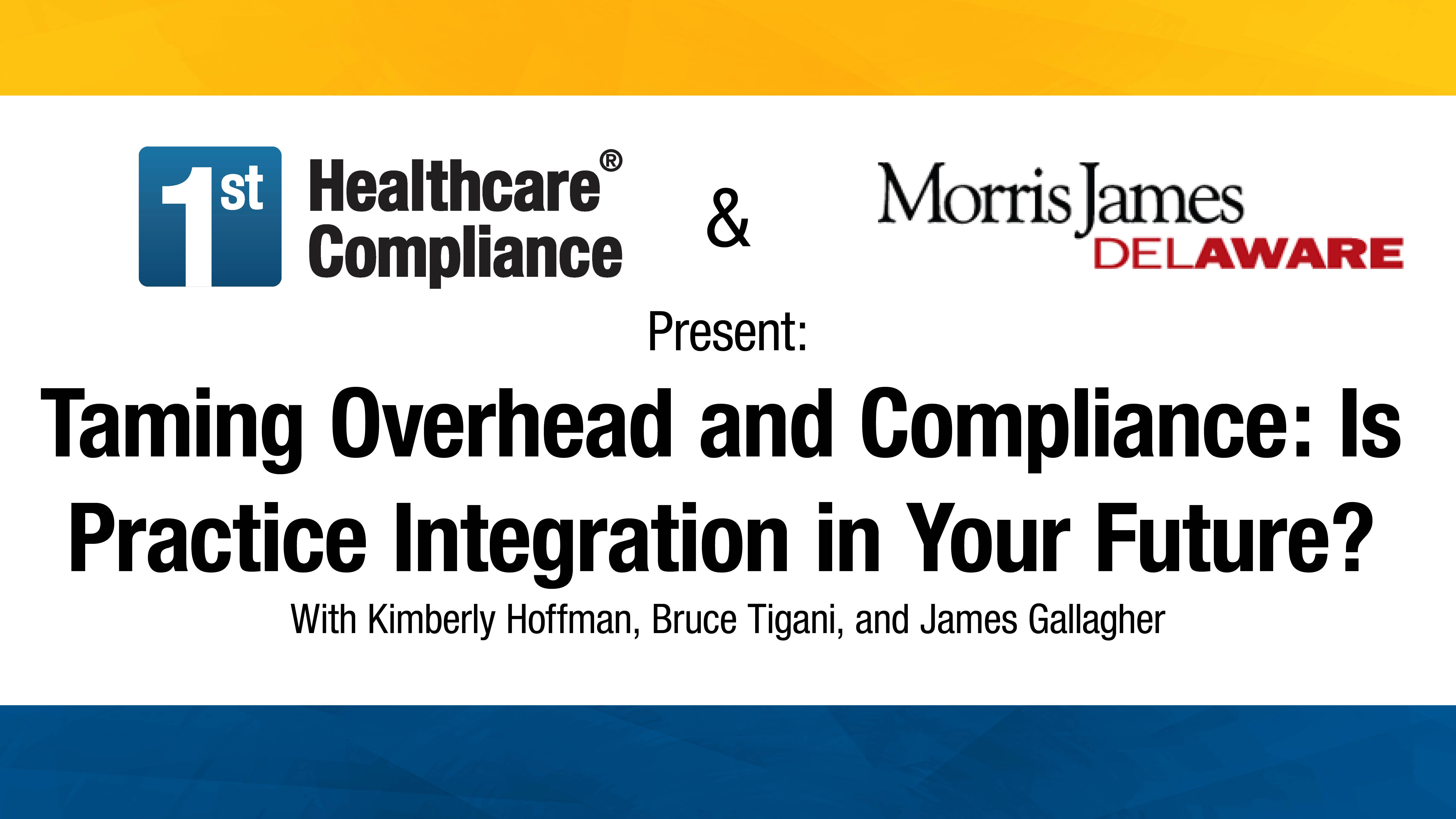 1st Healthcare® Compliance

&

Morris James DELAWARE

Present:

Taming Overhead and Compliance: Is Practice Integration in Your Future?

With Kimberly Hoffman, Bruce Tigani, and James Gallagher